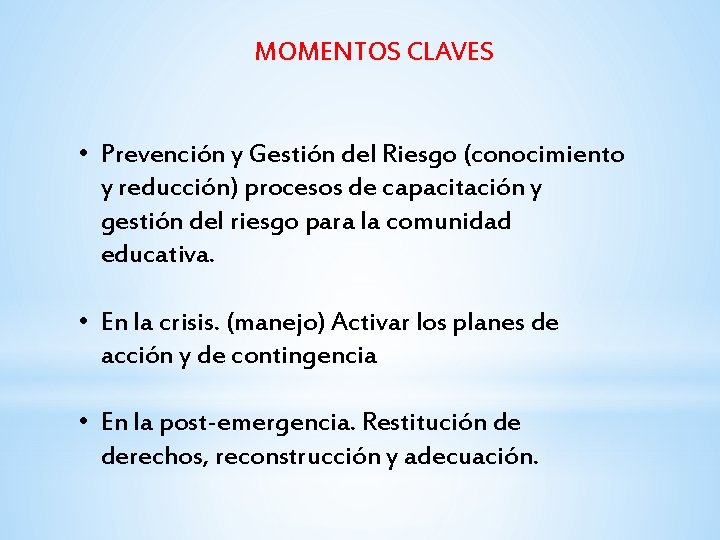 MOMENTOS CLAVES

• Prevención y Gestión del Riesgo (conocimiento y reducción) procesos de capacitación y gestión del riesgo para la comunidad educativa.

• En la crisis. (manejo) Activar los planes de acción y de contingencia

• En la post-emergencia. Restitución de derechos, reconstrucción y adecuación.